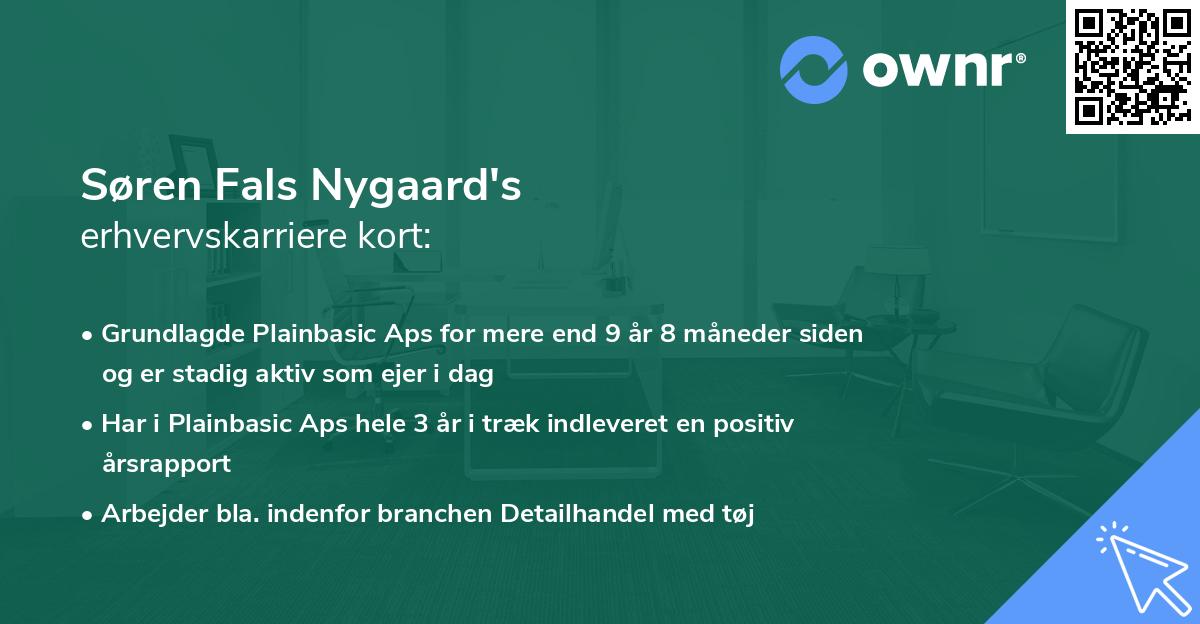 ownr®

Søren Fals Nygaard's
erhvervskarriere kort:

• Grundlagde Plainbasic Aps for mere end 9 år 8 måneder siden og er stadig aktiv som ejer i dag
• Har i Plainbasic Aps hele 3 år i træk indleveret en positiv årsrapport
• Arbejder bla. indenfor branchen Detailhandel med tøj